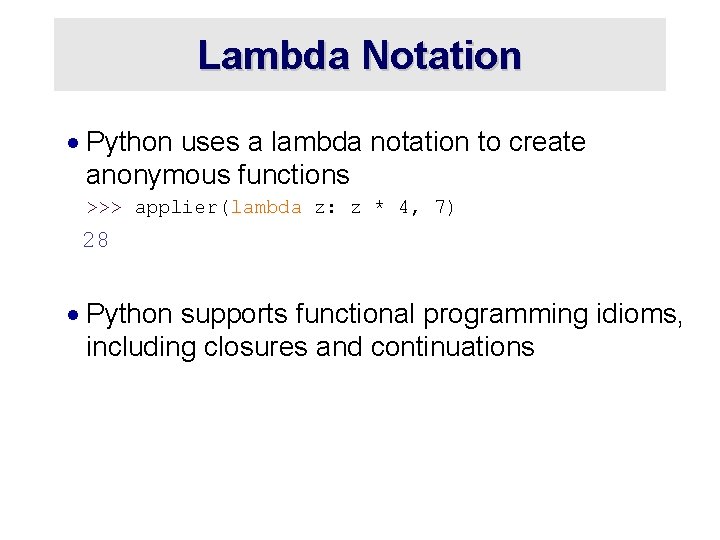 Lambda Notation

• Python uses a lambda notation to create anonymous functions

>>> applier(lambda z: z * 4, 7)
28

• Python supports functional programming idioms, including closures and continuations